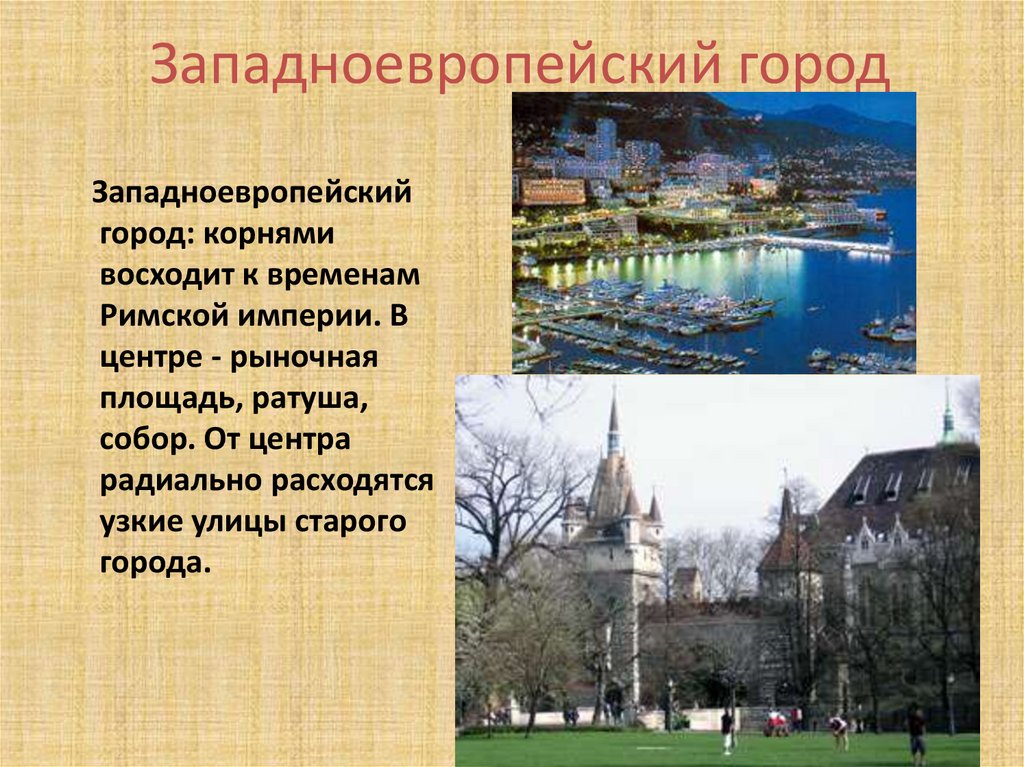 Западноевропейский город

Западноевропейский город: корнями восходит к временам Римской империи. В центре - рыночная площадь, ратуша, собор. От центра радиально расходятся узкие улицы старого города.